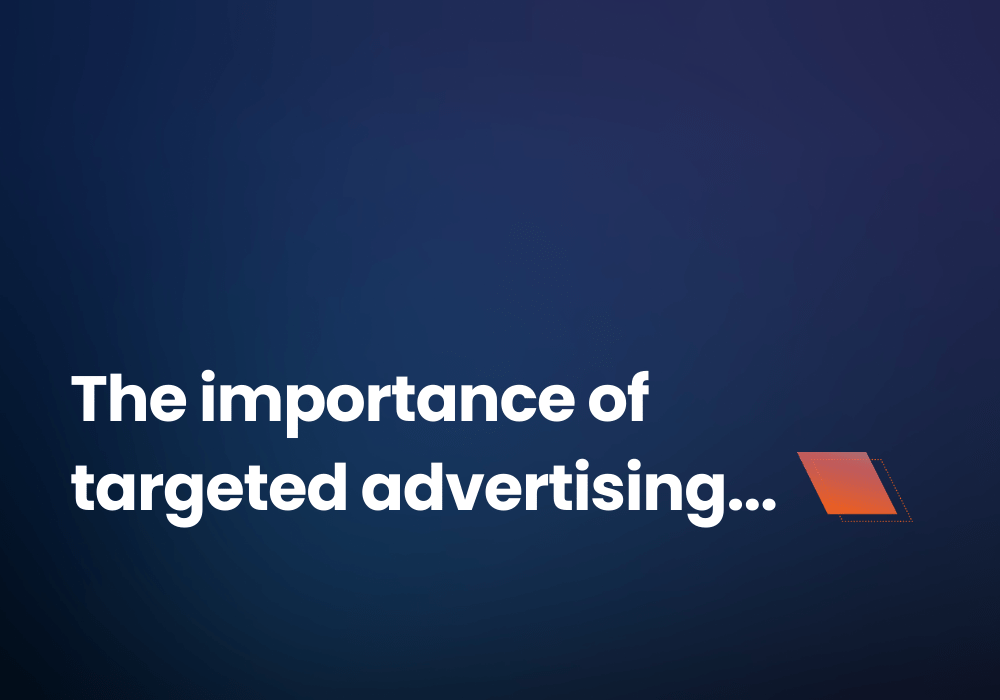 The importance of targeted advertising...